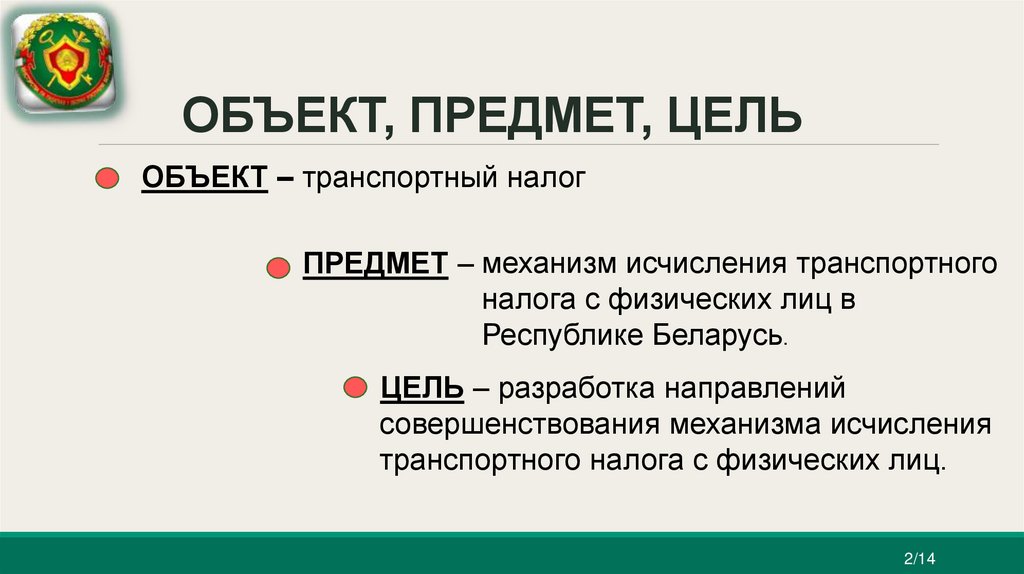 ОБЪЕКТ, ПРЕДМЕТ, ЦЕЛЬ

ОБЪЕКТ – транспортный налог

ПРЕДМЕТ – механизм исчисления транспортного налога с физических лиц в Республике Беларусь.

ЦЕЛЬ – разработка направлений совершенствования механизма исчисления транспортного налога с физических лиц.

2/14